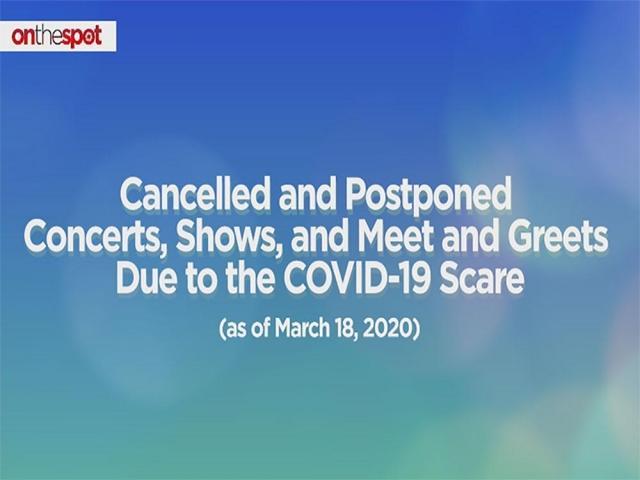 onthespot

Cancelled and Postponed Concerts, Shows, and Meet and Greets Due to the COVID-19 Scare

(as of March 18, 2020)